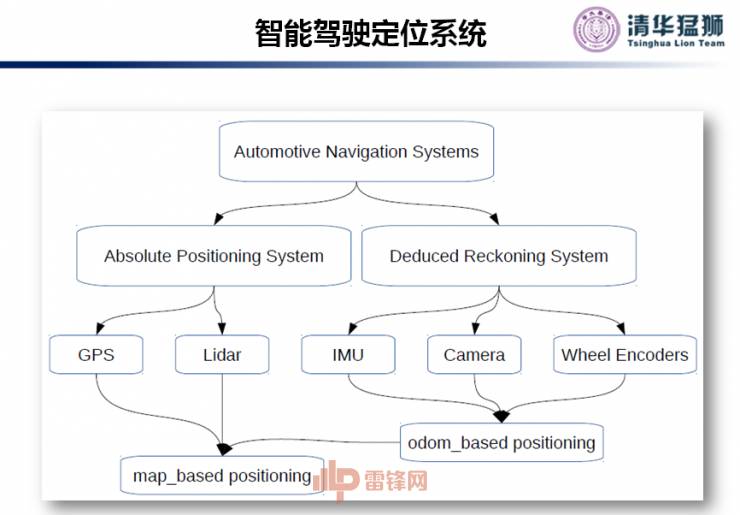 智能驾驶定位系统

清华猛狮
Tsinghua Lion Team

Automotive Navigation Systems

Absolute Positioning System

Deduced Reckoning System

GPS

Lidar

IMU

Camera

Wheel Encoders

odom_based positioning

map_based positioning

雷锋网